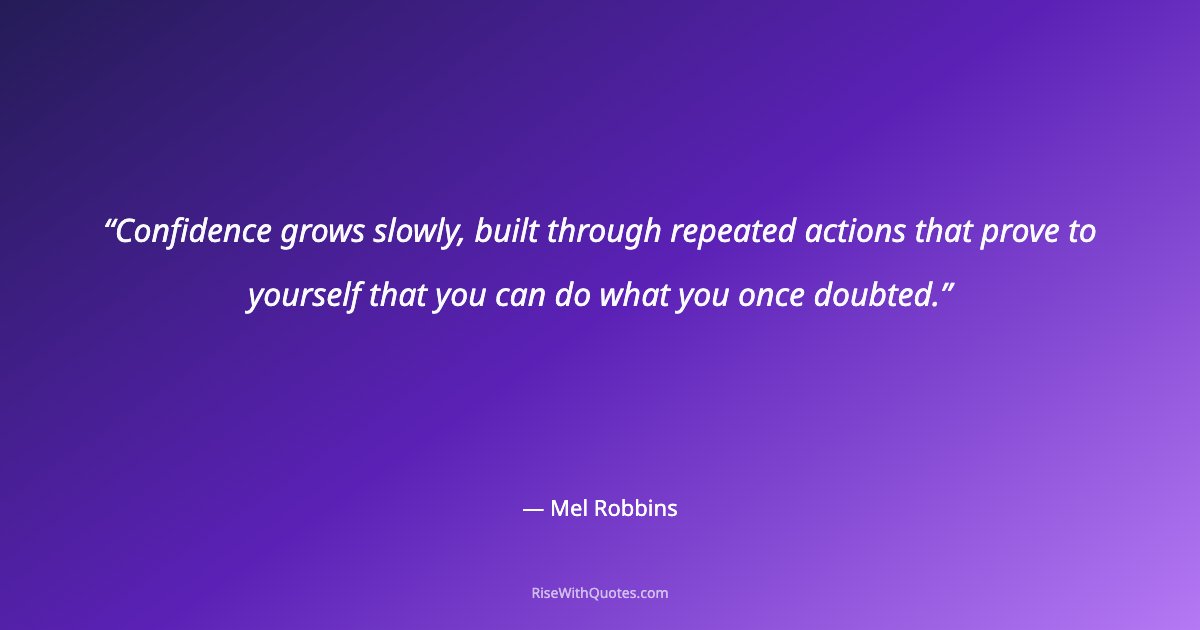 “Confidence grows slowly, built through repeated actions that prove to yourself that you can do what you once doubted.”

— Mel Robbins

RiseWithQuotes.com